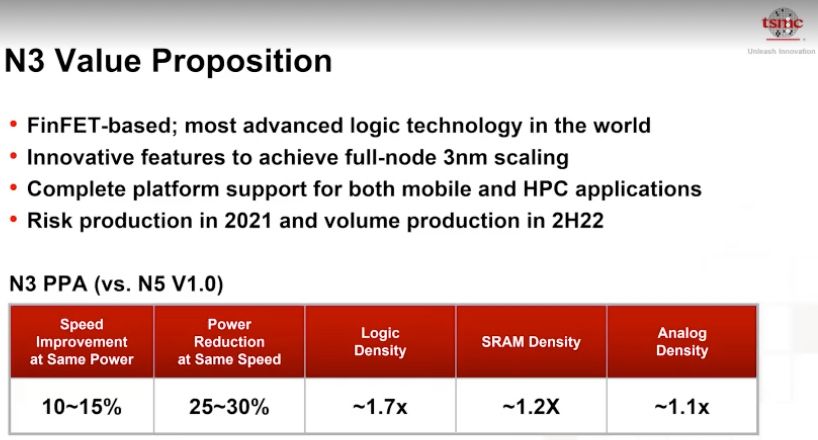 tsmc
Unleash Innovation

N3 Value Proposition

• FinFET-based; most advanced logic technology in the world
• Innovative features to achieve full-node 3nm scaling
• Complete platform support for both mobile and HPC applications
• Risk production in 2021 and volume production in 2H22

N3 PPA (vs. N5 V1.0)

| Speed Improvement at Same Power | Power Reduction at Same Speed | Logic Density | SRAM Density | Analog Density |
|---|---|---|---|---|
| 10~15% | 25~30% | ~1.7x | ~1.2X | ~1.1x |